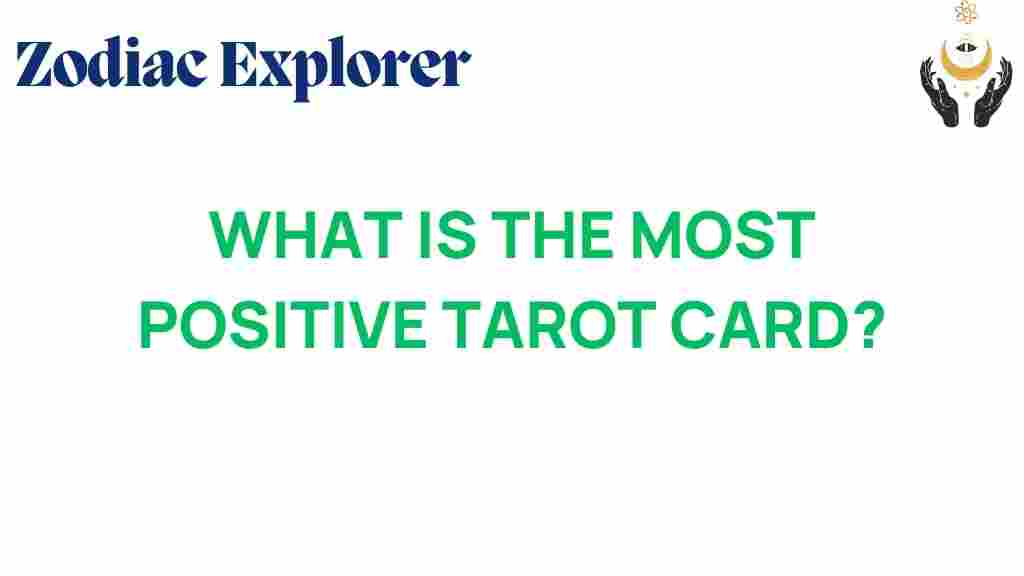 Zodiac Explorer

WHAT IS THE MOST POSITIVE TAROT CARD?